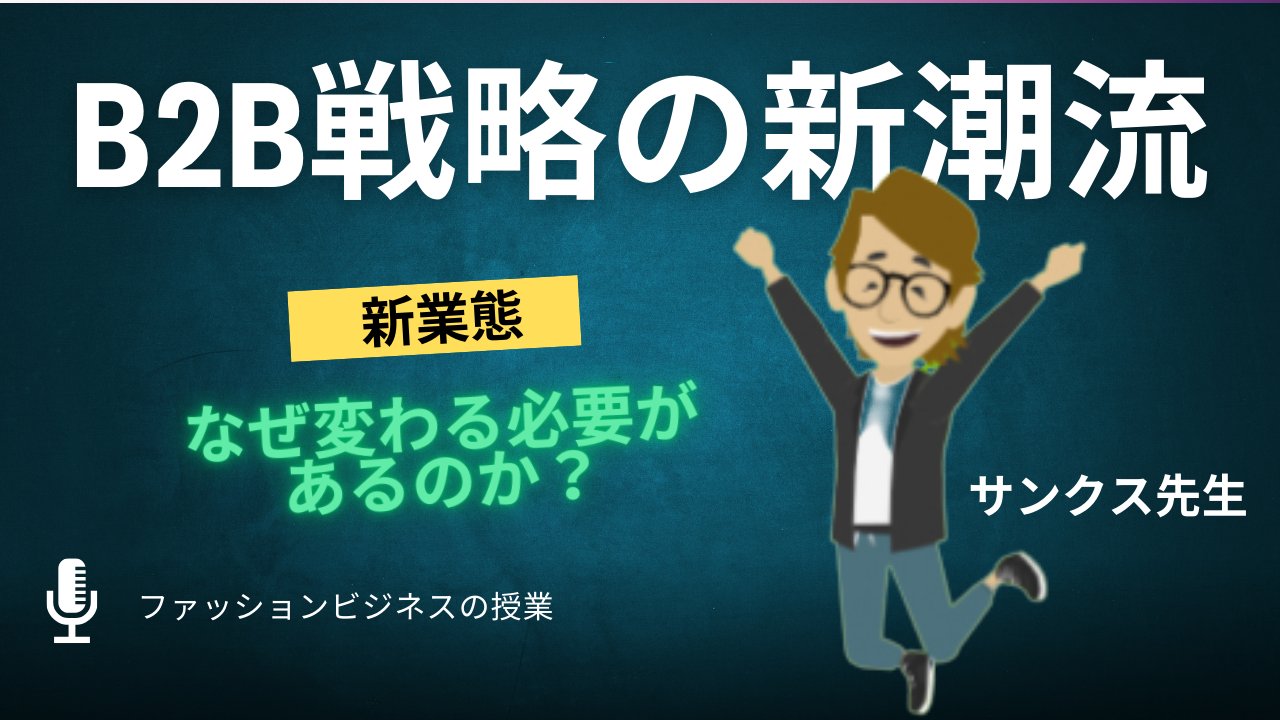 B2B戦略の新潮流

新業態

なぜ変わる必要があるのか？

サンクス先生

ファッションビジネスの授業